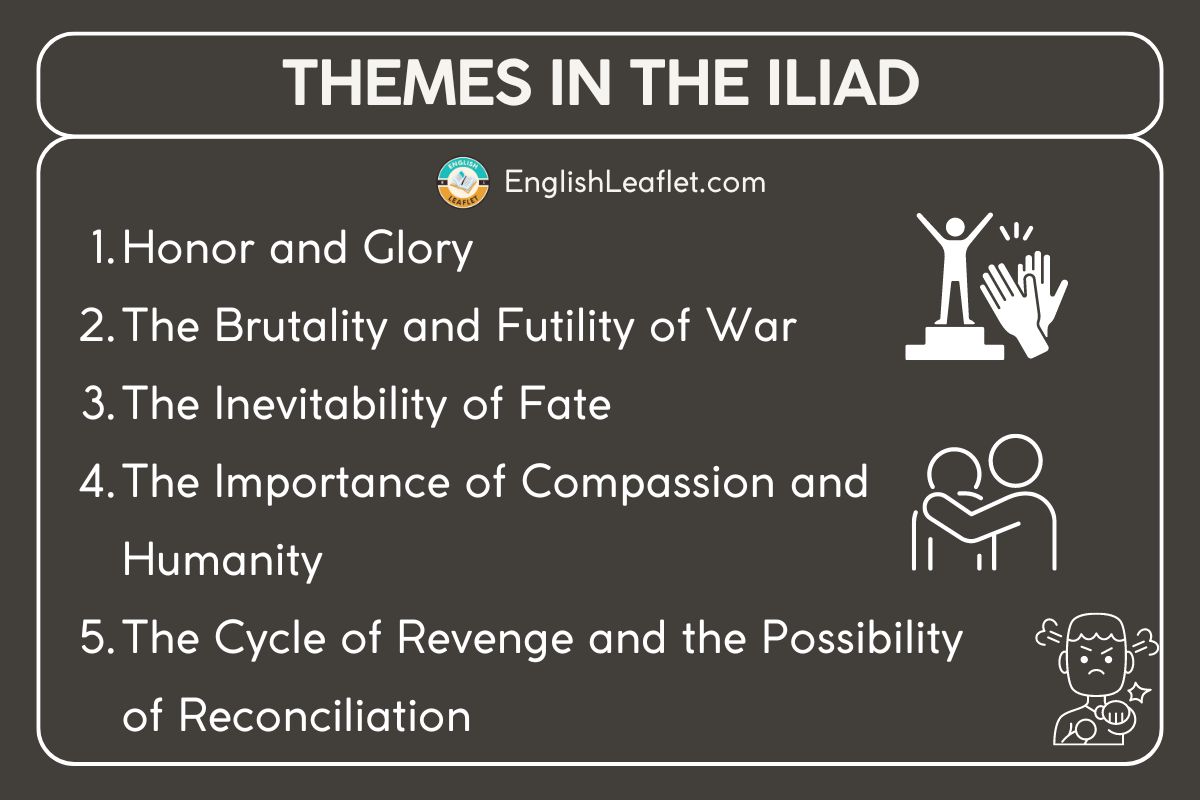 THEMES IN THE ILIAD

ENGLISH LEAFLET EnglishLeaflet.com

1. Honor and Glory
2. The Brutality and Futility of War
3. The Inevitability of Fate
4. The Importance of Compassion and Humanity
5. The Cycle of Revenge and the Possibility of Reconciliation